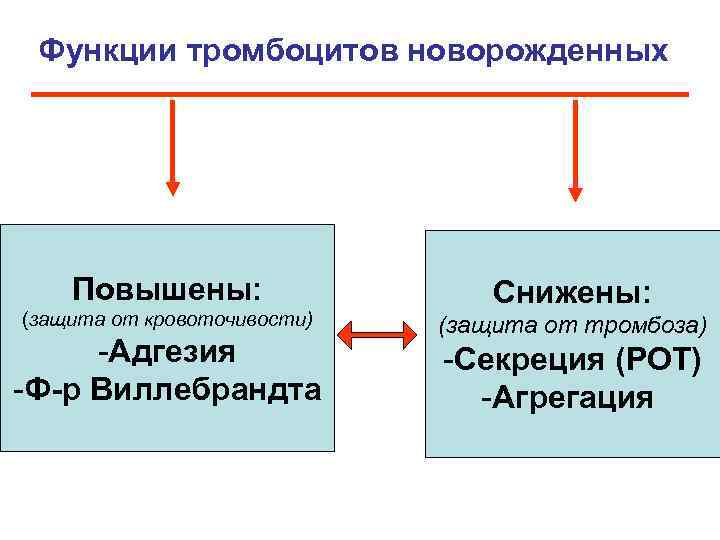 Функции тромбоцитов новорожденных

Повышены:
(защита от кровоточивости)
-Адгезия
-Ф-р Виллебрандта

Снижены:
(защита от тромбоза)
-Секреция (РОТ)
-Агрегация